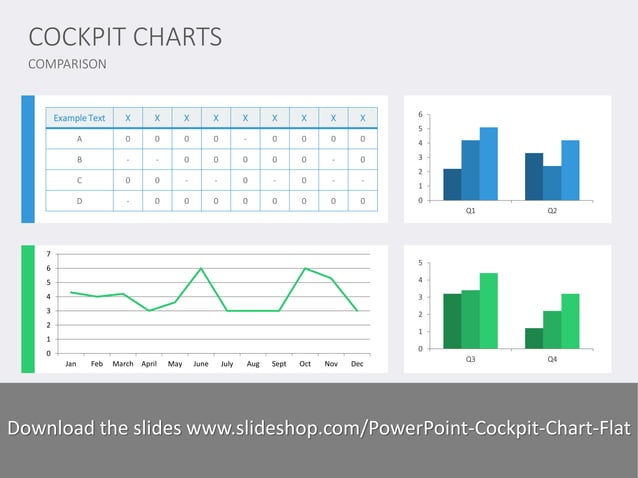 COCKPIT CHARTS

COMPARISON

| Example Text | X | X | X | X | X | X | X | X | X |
|---|---|---|---|---|---|---|---|---|---|
| A | 0 | 0 | 0 | 0 | - | 0 | 0 | 0 | 0 |
| B | - | - | 0 | 0 | 0 | 0 | 0 | - | 0 |
| C | 0 | 0 | - | - | 0 | - | 0 | - | - |
| D | - | 0 | 0 | 0 | 0 | 0 | 0 | 0 | 0 |

6
5
4
3
2
1
0
Q1
Q2

7
6
5
4
3
2
1
0
Jan Feb March April May June July Aug Sept Oct Nov Dec

5
4
3
2
1
0
Q3
Q4

Download the slides www.slideshop.com/PowerPoint-Cockpit-Chart-Flat